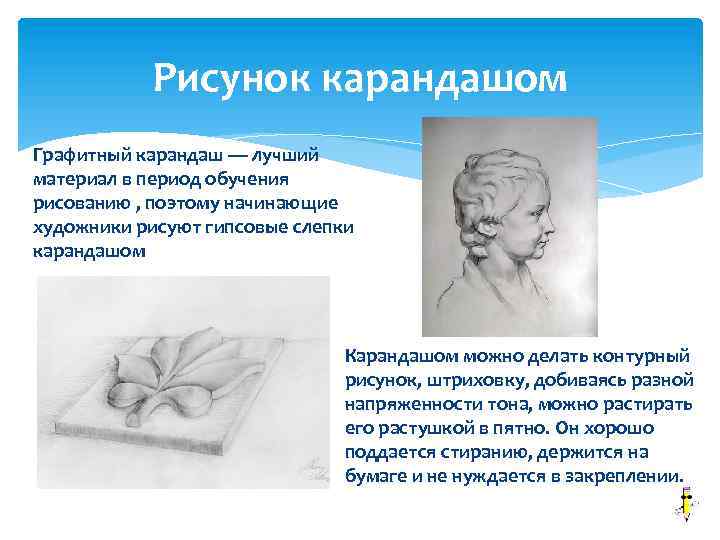 Рисунок карандашом

Графитный карандаш — лучший материал в период обучения рисованию , поэтому начинающие художники рисуют гипсовые слепки карандашом

Карандашом можно делать контурный рисунок, штриховку, добиваясь разной напряженности тона, можно растирать его растушкой в пятно. Он хорошо поддается стиранию, держится на бумаге и не нуждается в закреплении.